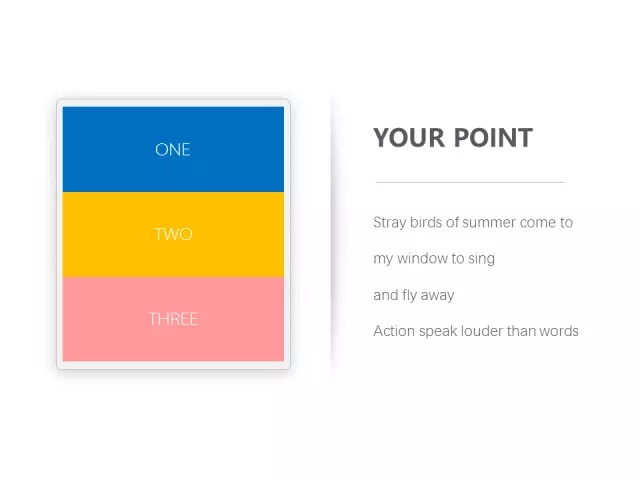 ONE

TWO

THREE

YOUR POINT

Stray birds of summer come to

my window to sing

and fly away

Action speak louder than words